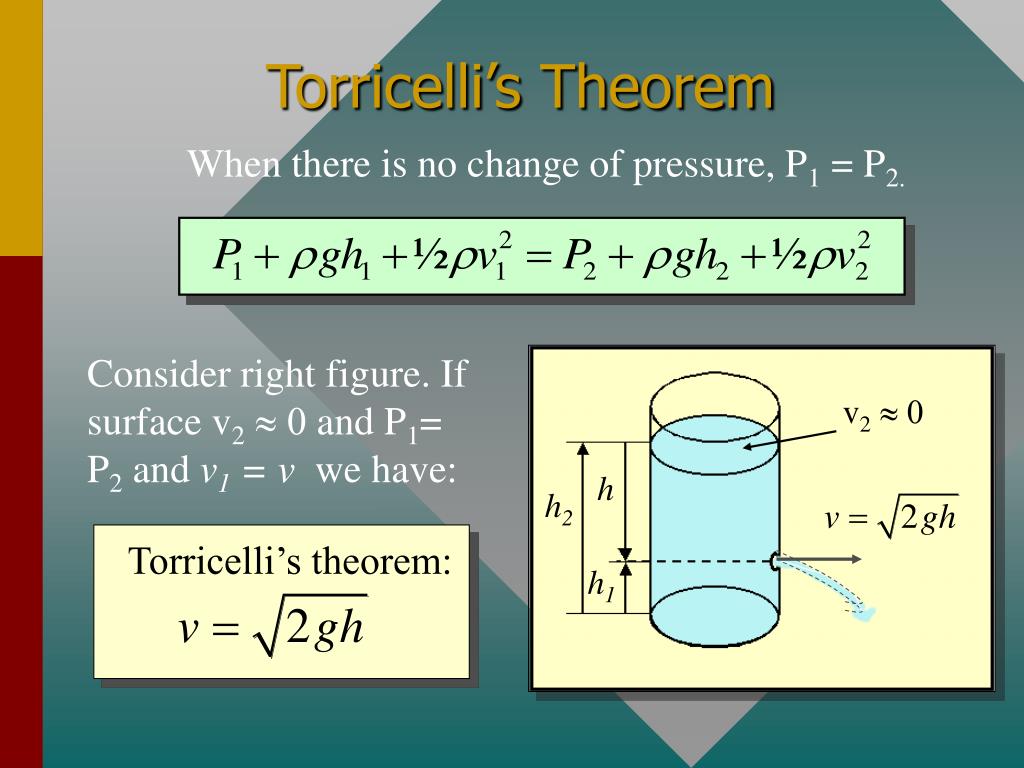 Torricelli's Theorem

When there is no change of pressure, $P_1 = P_2$.

$P_1 + \rho g h_1 + ½\rho v_1^2 = P_2 + \rho g h_2 + ½\rho v_2^2$

Consider right figure. If surface $v_2 \approx 0$ and $P_1 = P_2$ and $v_1 = v$ we have:

Torricelli's theorem:
$v = \sqrt{2gh}$

$v_2 \approx 0$

$h_2$

$h$

$h_1$

$v = \sqrt{2gh}$